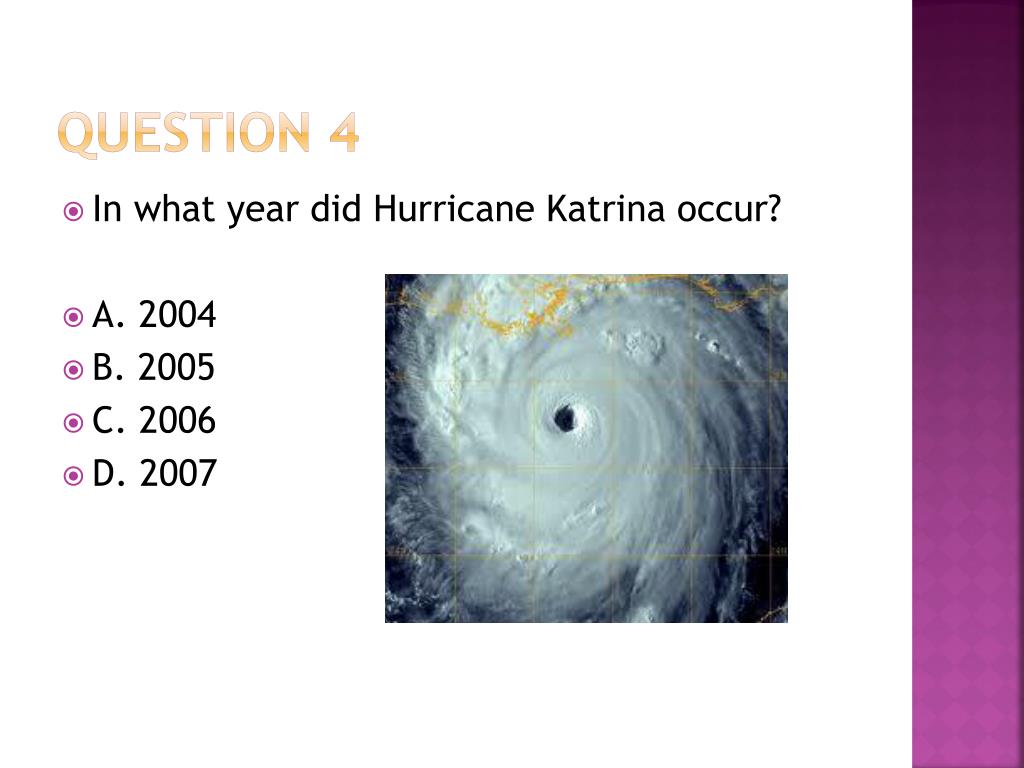 QUESTION 4

In what year did Hurricane Katrina occur?

A. 2004
B. 2005
C. 2006
D. 2007